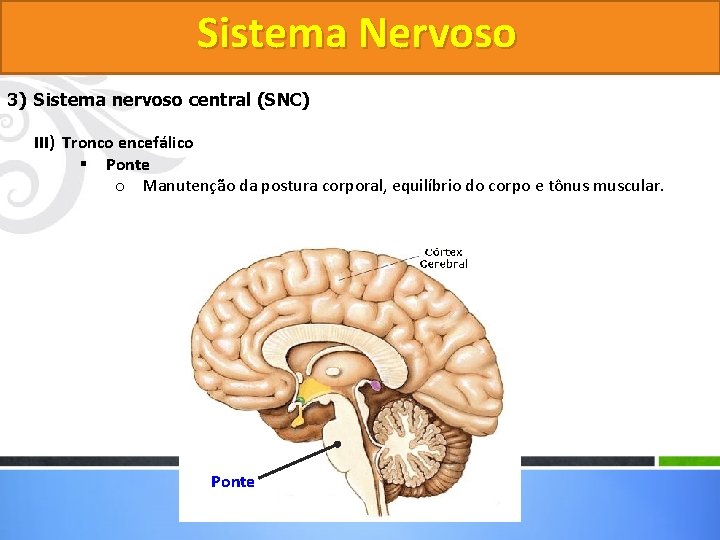 Sistema Nervoso

3) Sistema nervoso central (SNC)

III) Tronco encefálico

▪ Ponte

o Manutenção da postura corporal, equilíbrio do corpo e tônus muscular.

Córtex Cerebral

Ponte